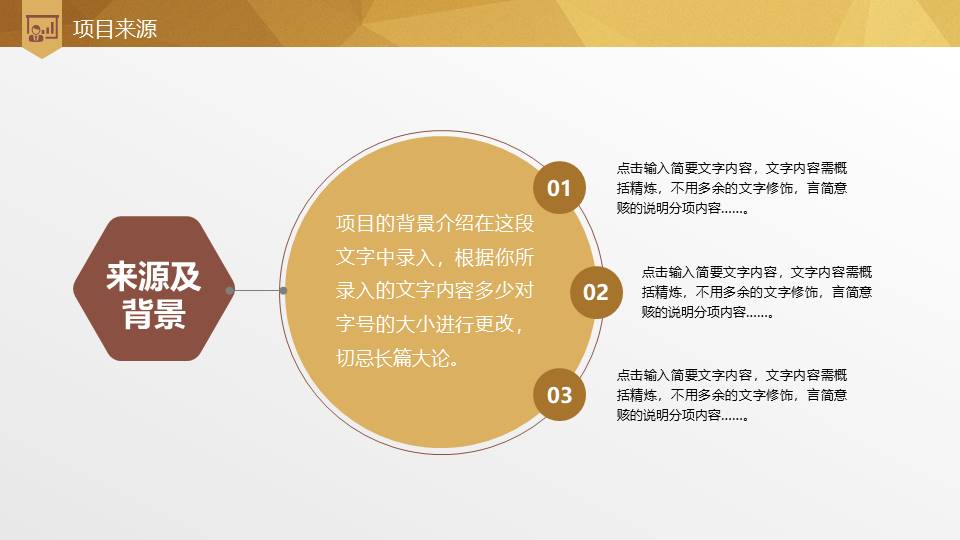 项目来源

来源及背景

项目的背景介绍在这段文字中录入，根据你所录入的文字内容多少对字号的大小进行更改，切忌长篇大论。

01

点击输入简要文字内容，文字内容需概括精炼，不用多余的文字修饰，言简意赅的说明分项内容……。

02

点击输入简要文字内容，文字内容需概括精炼，不用多余的文字修饰，言简意赅的说明分项内容……。

03

点击输入简要文字内容，文字内容需概括精炼，不用多余的文字修饰，言简意赅的说明分项内容……。